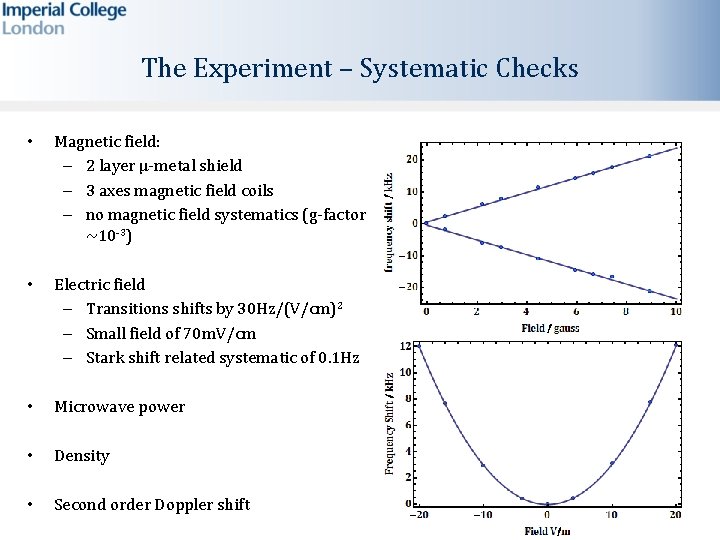 Imperial College London

The Experiment – Systematic Checks

• Magnetic field:
– 2 layer μ-metal shield
– 3 axes magnetic field coils
– no magnetic field systematics (g-factor ~$10^{-3}$)

• Electric field
– Transitions shifts by 30Hz/(V/cm)$^2$
– Small field of 70mV/cm
– Stark shift related systematic of 0.1Hz

• Microwave power

• Density

• Second order Doppler shift

frequency shift / kHz
20
10
0
−10
−20
0
2
4
6
8
10
Field / gauss

Frequency Shift / kHz
12
10
8
6
4
2
0
−20
−10
0
10
20
Field V/m